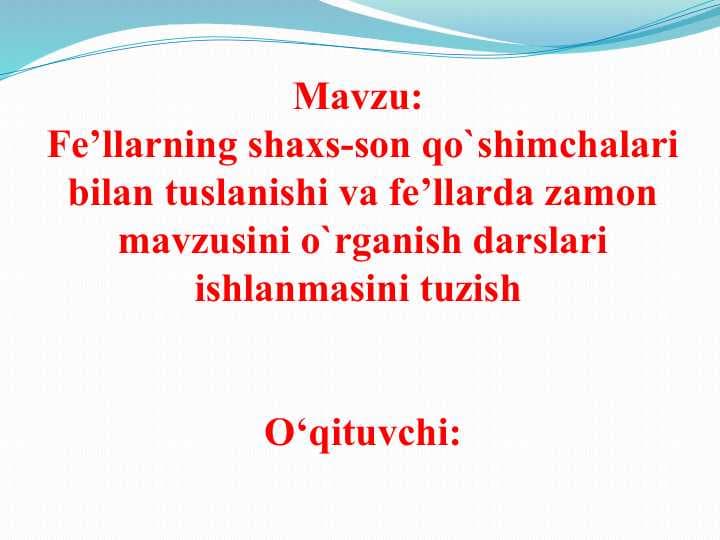 Mavzu:
Fe’llarning shaxs-son qo`shimchalari bilan tuslanishi va fe’llarda zamon mavzusini o`rganish darslari ishlanmasini tuzish

O‘qituvchi: